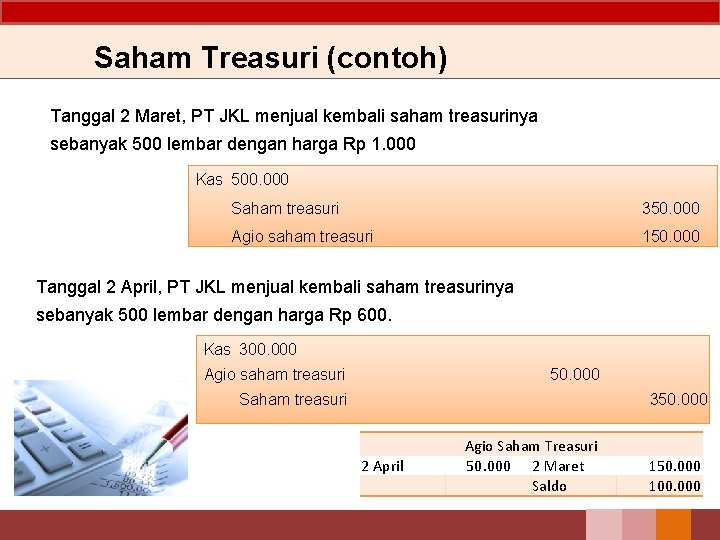 Saham Treasuri (contoh)

Tanggal 2 Maret, PT JKL menjual kembali saham treasurinya sebanyak 500 lembar dengan harga Rp 1.000

Kas 500.000
Saham treasuri 350.000
Agio saham treasuri 150.000

Tanggal 2 April, PT JKL menjual kembali saham treasurinya sebanyak 500 lembar dengan harga Rp 600.

Kas 300.000
Agio saham treasuri 50.000
Saham treasuri 350.000

| Agio Saham Treasuri | | | |
|---|---|---|---|
| 2 April | 50.000 | 2 Maret | 150.000 |
| | | Saldo | 100.000 |